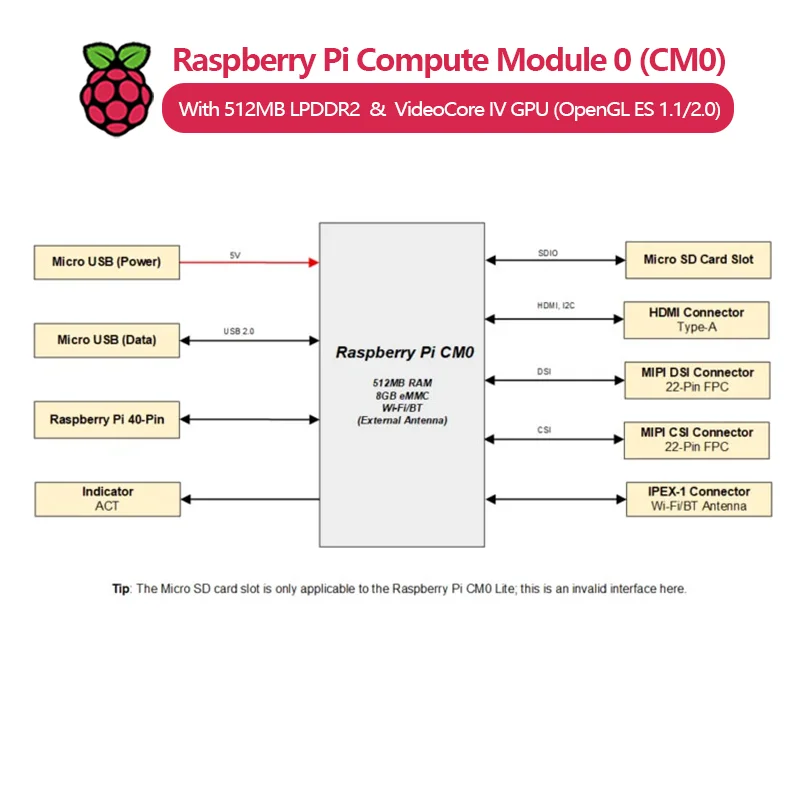 Raspberry Pi Compute Module 0 (CM0)

With 512MB LPDDR2 & VideoCore IV GPU (OpenGL ES 1.1/2.0)

Micro USB (Power)

5V

Micro USB (Data)

USB 2.0

Raspberry Pi 40-Pin

Indicator
ACT

Raspberry Pi CM0

512MB RAM
8GB eMMC
Wi-Fi/BT
(External Antenna)

SDIO

Micro SD Card Slot

HDMI, I2C

HDMI Connector
Type-A

DSI

MIPI DSI Connector
22-Pin FPC

CSI

MIPI CSI Connector
22-Pin FPC

IPEX-1 Connector
Wi-Fi/BT Antenna

Tip: The Micro SD card slot is only applicable to the Raspberry Pi CM0 Lite; this is an invalid interface here.